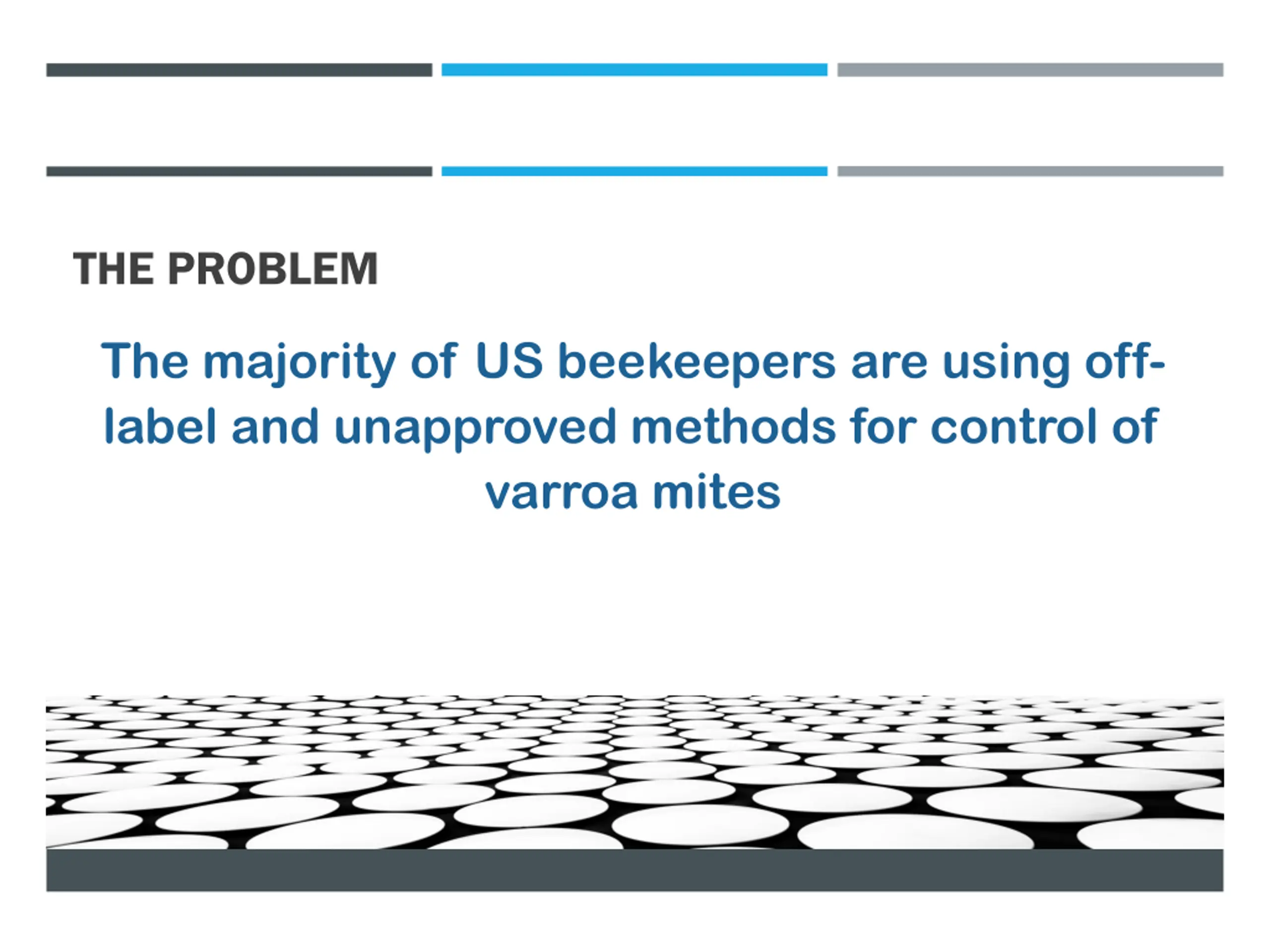 THE PROBLEM

The majority of US beekeepers are using off-label and unapproved methods for control of varroa mites